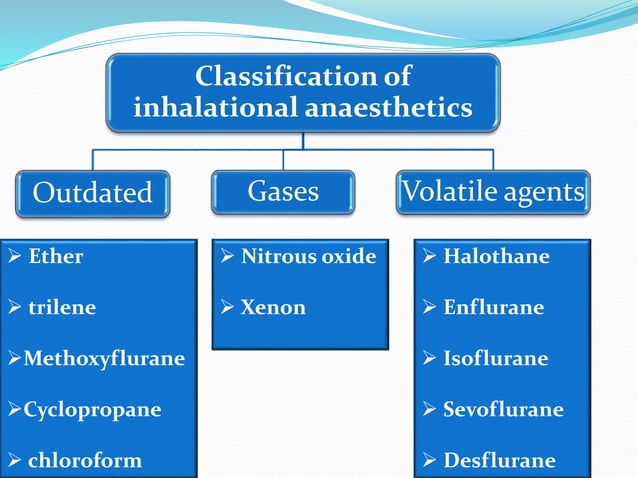 Classification of inhalational anaesthetics

Outdated

Gases

Volatile agents

➢ Ether

➢ trilene

➢Methoxyflurane

➢Cyclopropane

➢ chloroform

➢ Nitrous oxide

➢ Xenon

➢ Halothane

➢ Enflurane

➢ Isoflurane

➢ Sevoflurane

➢ Desflurane